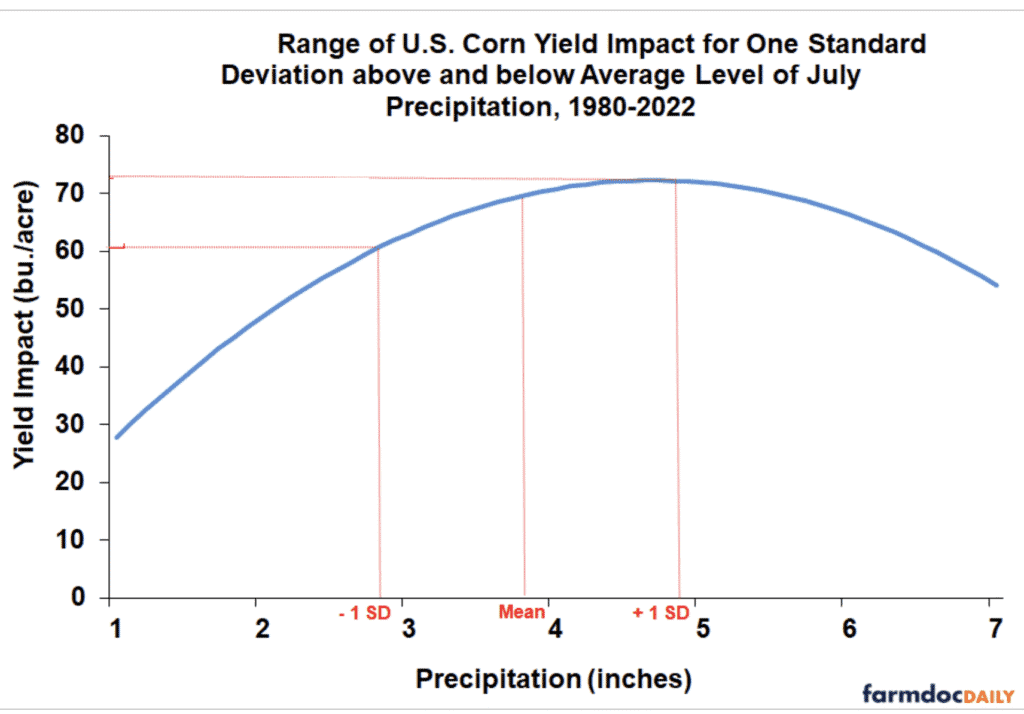 Range of U.S. Corn Yield Impact for One Standard Deviation above and below Average Level of July Precipitation, 1980-2022

Yield Impact (bu./acre)

80
70
60
50
40
30
20
10
0

1
2
- 1 SD
3
Mean
4
+ 1 SD
5
6
7

Precipitation (inches)

farmdocDAILY